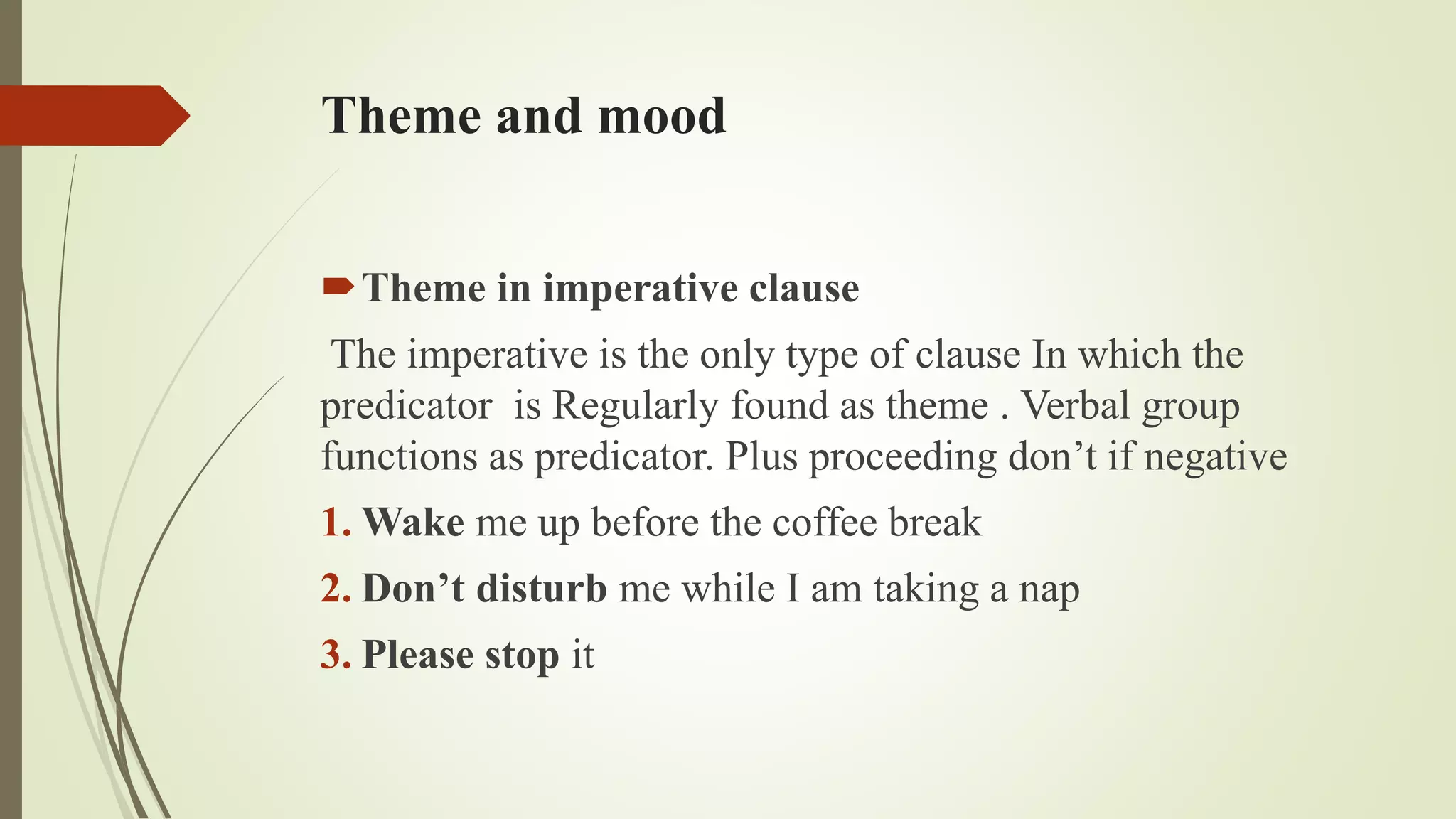 Theme and mood

Theme in imperative clause

The imperative is the only type of clause In which the predicator is Regularly found as theme . Verbal group functions as predicator. Plus proceeding don’t if negative

1. Wake me up before the coffee break

2. Don’t disturb me while I am taking a nap

3. Please stop it